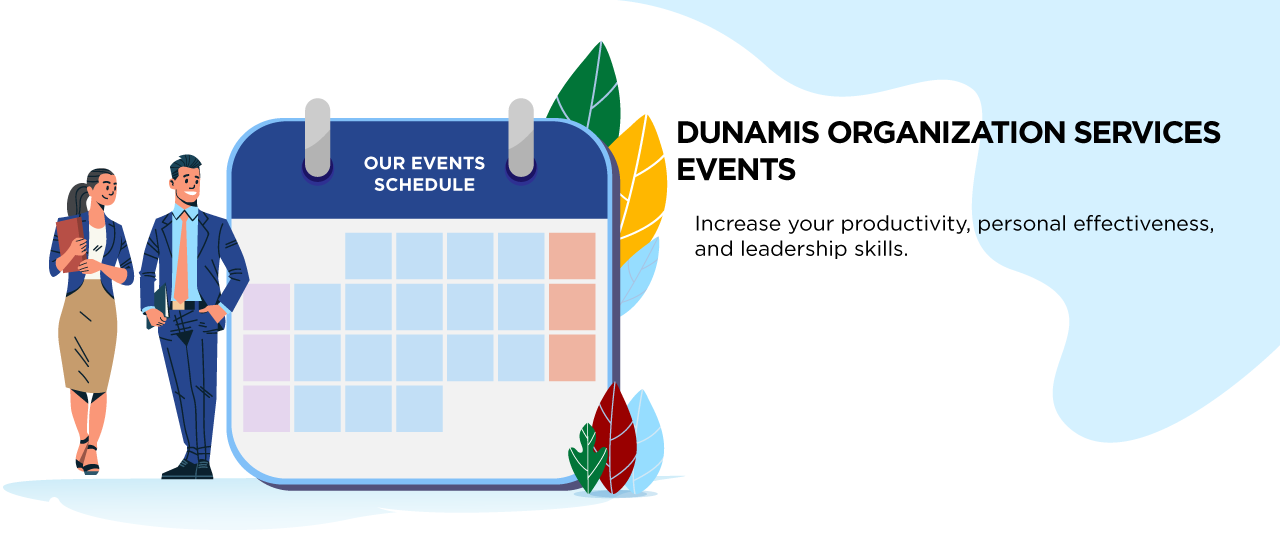 OUR EVENTS SCHEDULE

DUNAMIS ORGANIZATION SERVICES EVENTS

Increase your productivity, personal effectiveness, and leadership skills.